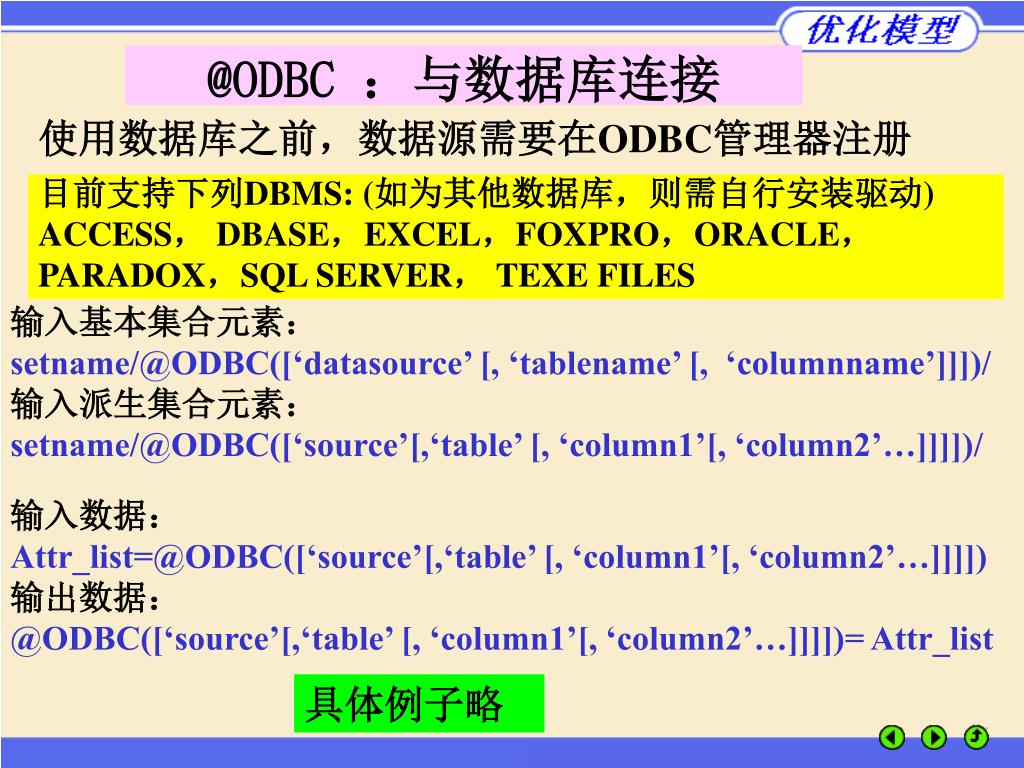 优化模型

@ODBC ：与数据库连接

使用数据库之前，数据源需要在ODBC管理器注册

目前支持下列DBMS: (如为其他数据库，则需自行安装驱动)
ACCESS， DBASE，EXCEL，FOXPRO，ORACLE，PARADOX，SQL SERVER， TEXE FILES

输入基本集合元素：
setname/@ODBC([‘datasource’ [, ‘tablename’ [, ‘columnname’]]])/
输入派生集合元素：
setname/@ODBC([‘source’[,‘table’ [, ‘column1’[, ‘column2’…]]]])/

输入数据：
Attr_list=@ODBC([‘source’[,‘table’ [, ‘column1’[, ‘column2’…]]]])
输出数据：
@ODBC([‘source’[,‘table’ [, ‘column1’[, ‘column2’…]]]])= Attr_list

具体例子略